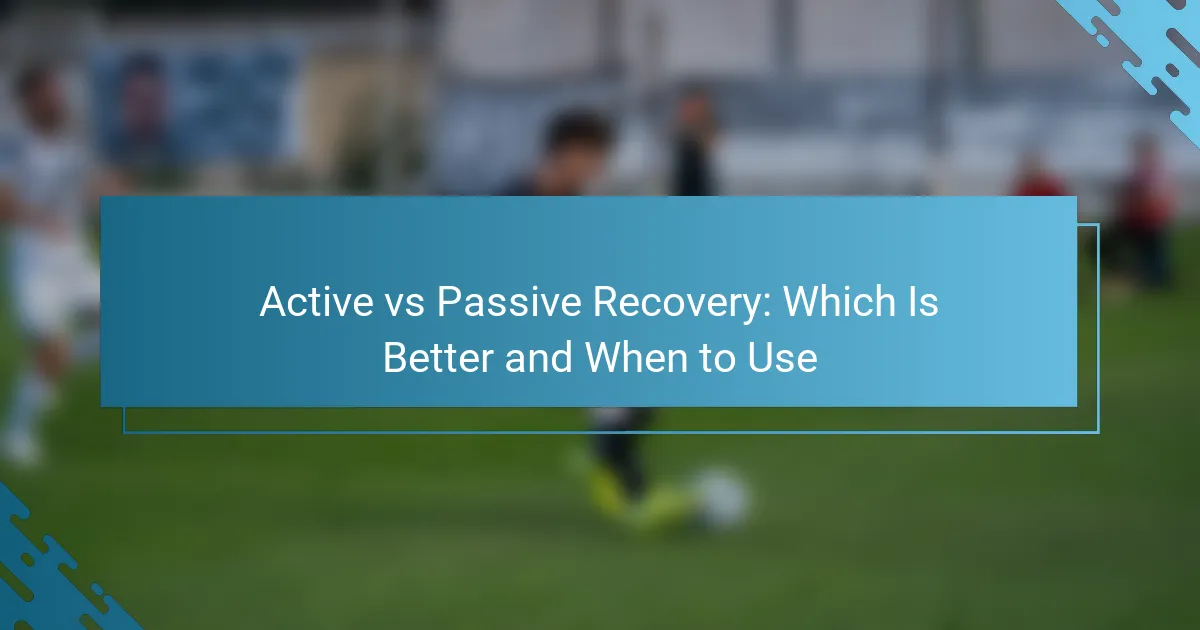 Active vs Passive Recovery: Which Is Better and When to Use